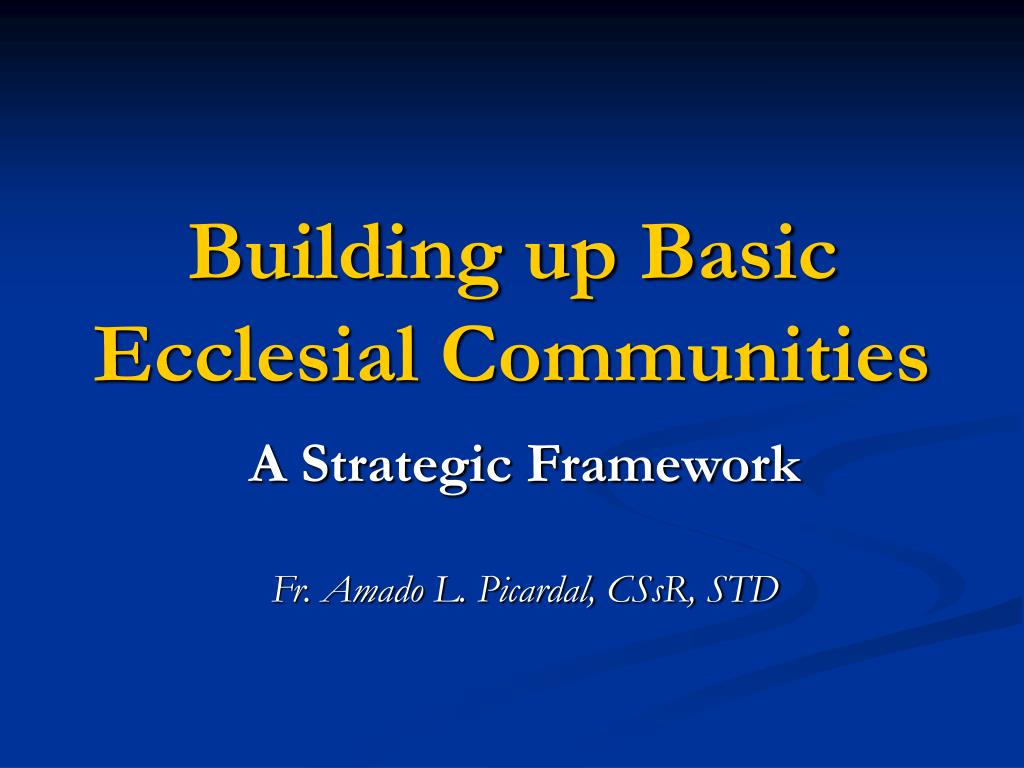 Building up Basic Ecclesial Communities

A Strategic Framework

Fr. Amado L. Picardal, CSsR, STD